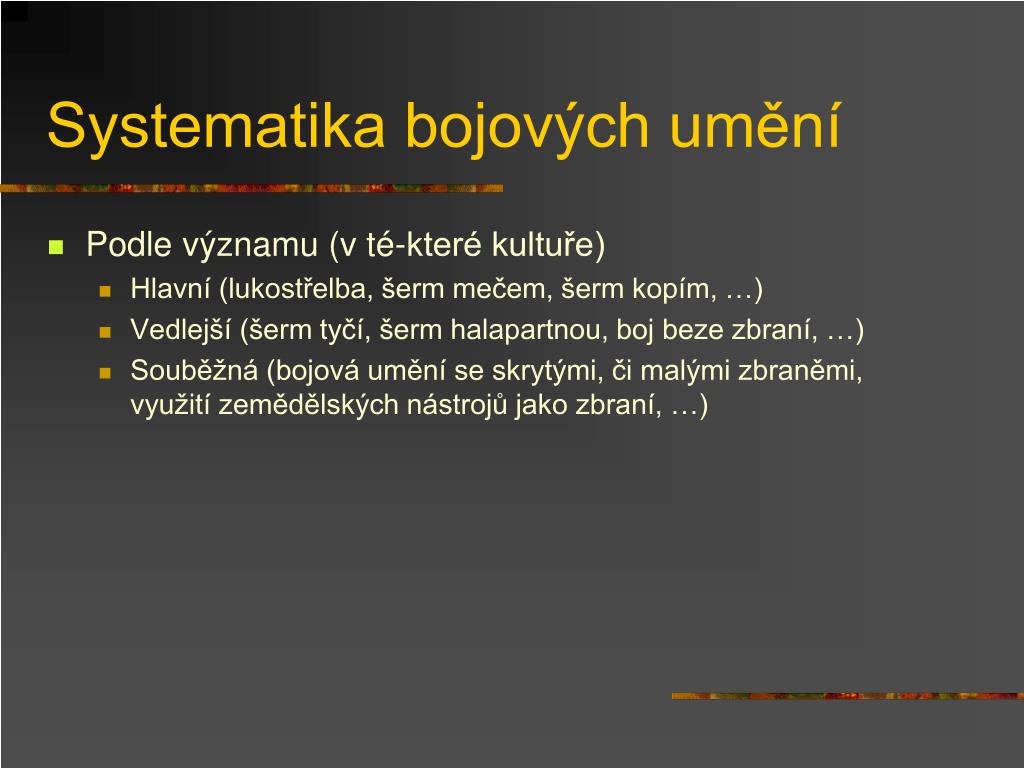 Systematika bojových umění

Podle významu (v té-které kultuře)

Hlavní (lukostřelba, šerm mečem, šerm kopím, …)

Vedlejší (šerm tyčí, šerm halapartnou, boj beze zbraní, …)

Souběžná (bojová umění se skrytými, či malými zbraněmi, využití zemědělských nástrojů jako zbraní, …)